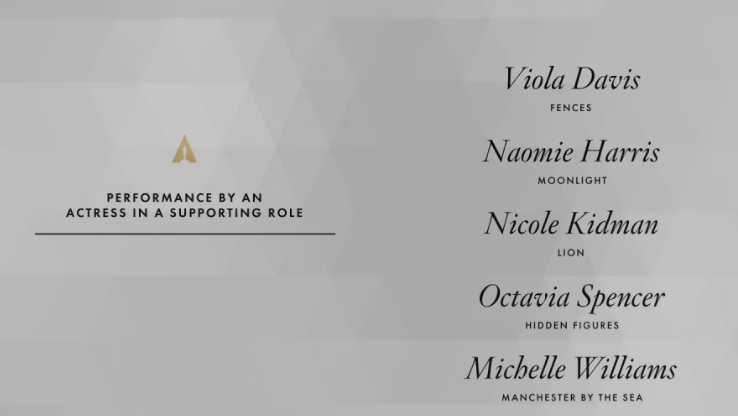 PERFORMANCE BY AN ACTRESS IN A SUPPORTING ROLE

Viola Davis
FENCES

Naomie Harris
MOONLIGHT

Nicole Kidman
LION

Octavia Spencer
HIDDEN FIGURES

Michelle Williams
MANCHESTER BY THE SEA